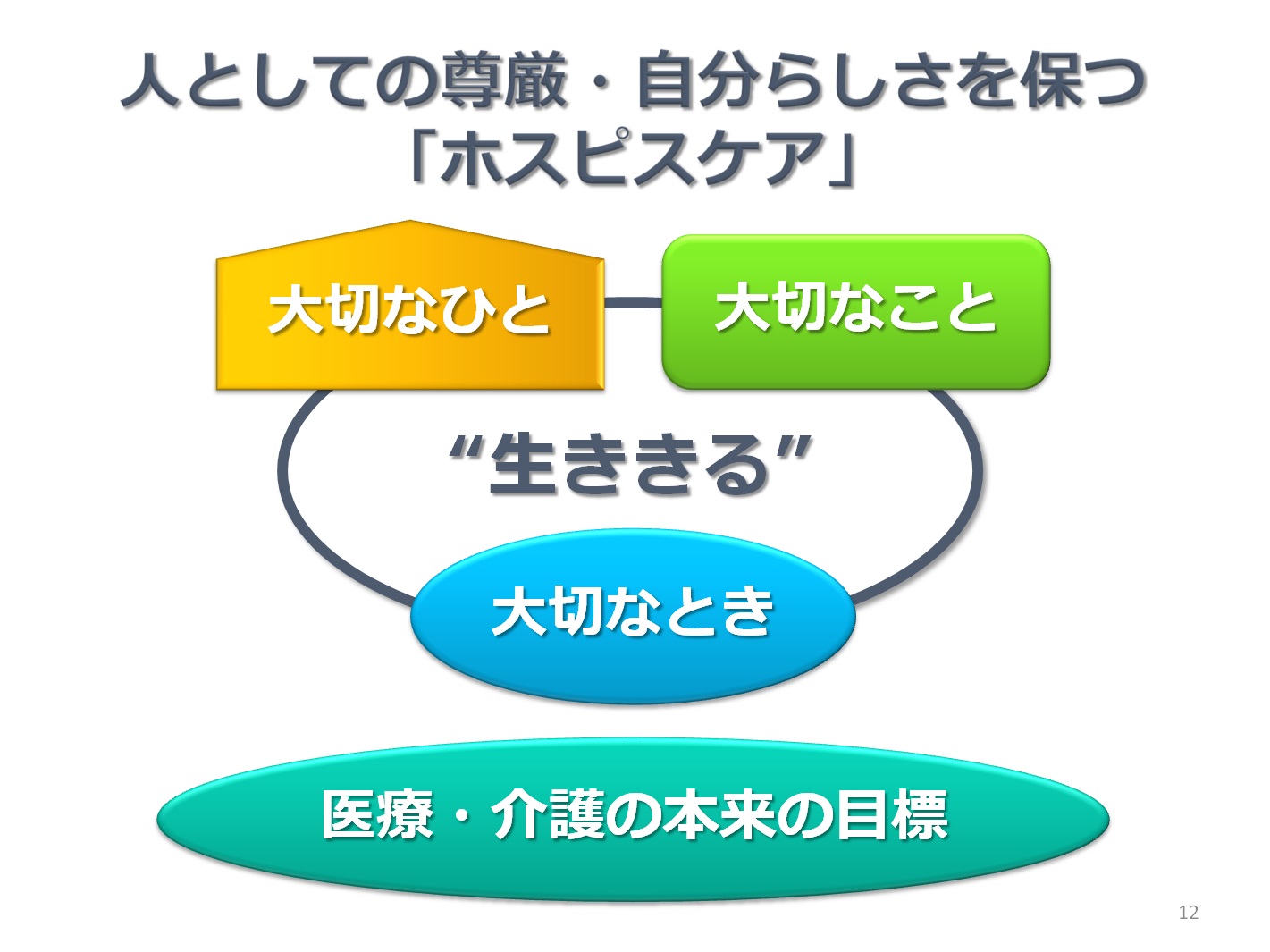 人としての尊厳・自分らしさを保つ
「ホスピスケア」

大切なひと

大切なこと

“生ききる”

大切なとき

医療・介護の本来の目標

12